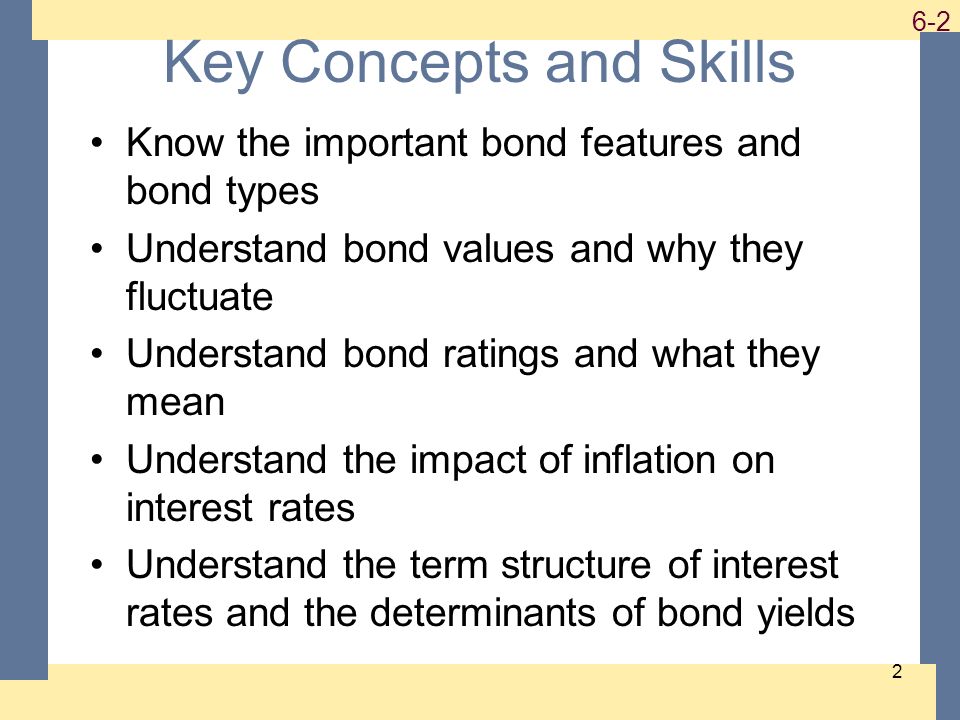 6-2

Key Concepts and Skills

• Know the important bond features and bond types
• Understand bond values and why they fluctuate
• Understand bond ratings and what they mean
• Understand the impact of inflation on interest rates
• Understand the term structure of interest rates and the determinants of bond yields

2